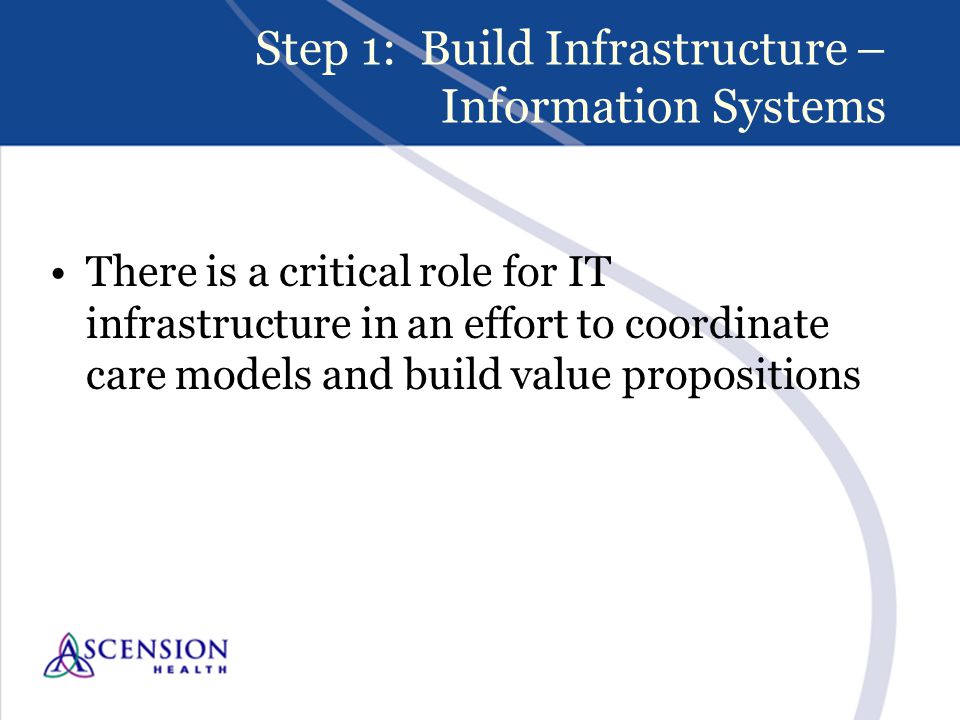 Step 1: Build Infrastructure – Information Systems

• There is a critical role for IT infrastructure in an effort to coordinate care models and build value propositions

ASCENSION HEALTH